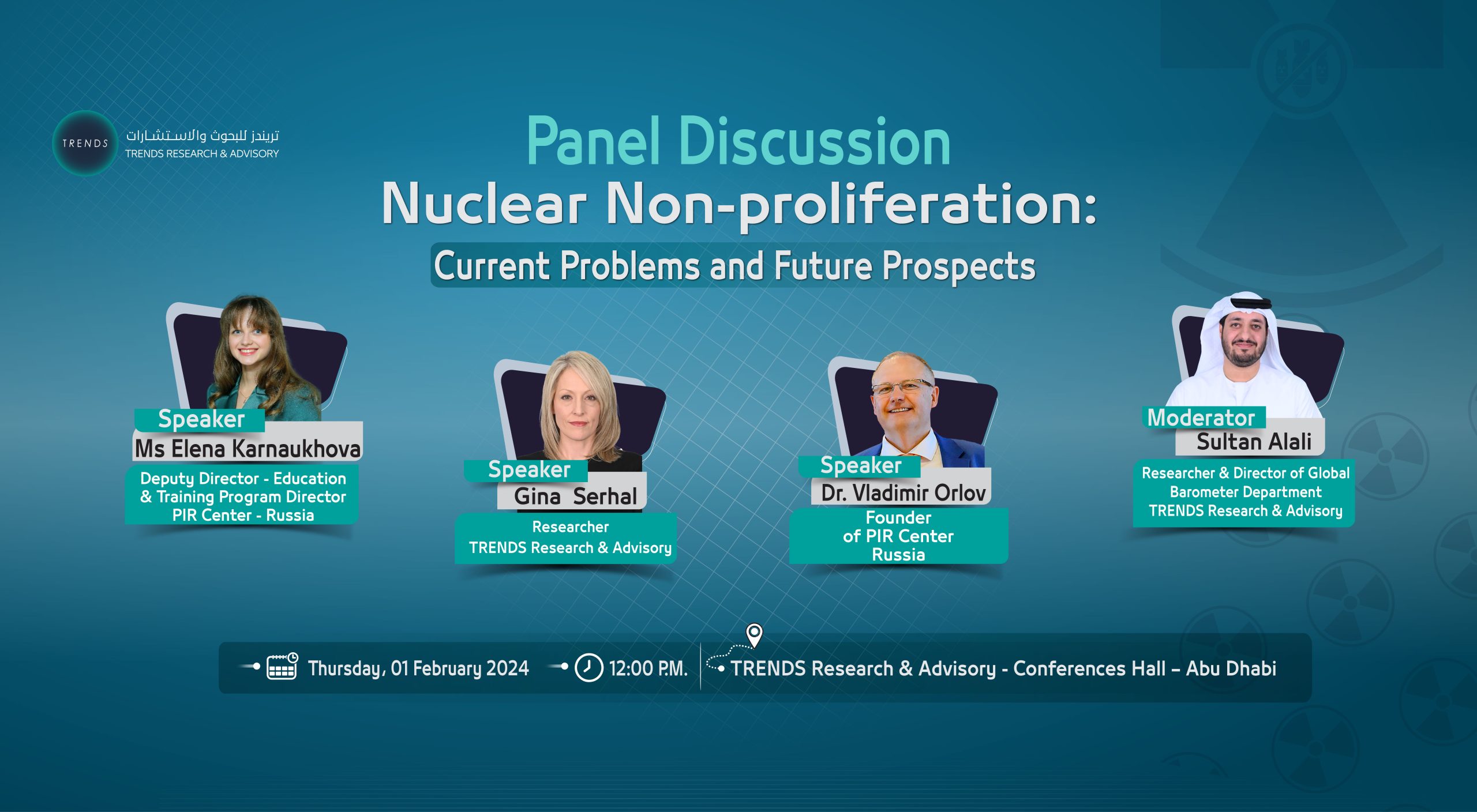 TRENDS
تريندز للبحوث والاستشارات
TRENDS RESEARCH & ADVISORY

Panel Discussion
Nuclear Non-proliferation:
Current Problems and Future Prospects

Speaker
Ms Elena Karnaukhova
Deputy Director - Education & Training Program Director PIR Center - Russia

Speaker
Gina Serhal
Researcher
TRENDS Research & Advisory

Speaker
Dr. Vladimir Orlov
Founder of PIR Center Russia

Moderator
Sultan Alali
Researcher & Director of Global Barometer Department TRENDS Research & Advisory

Thursday, 01 February 2024
12:00 P.M.
TRENDS Research & Advisory - Conferences Hall – Abu Dhabi